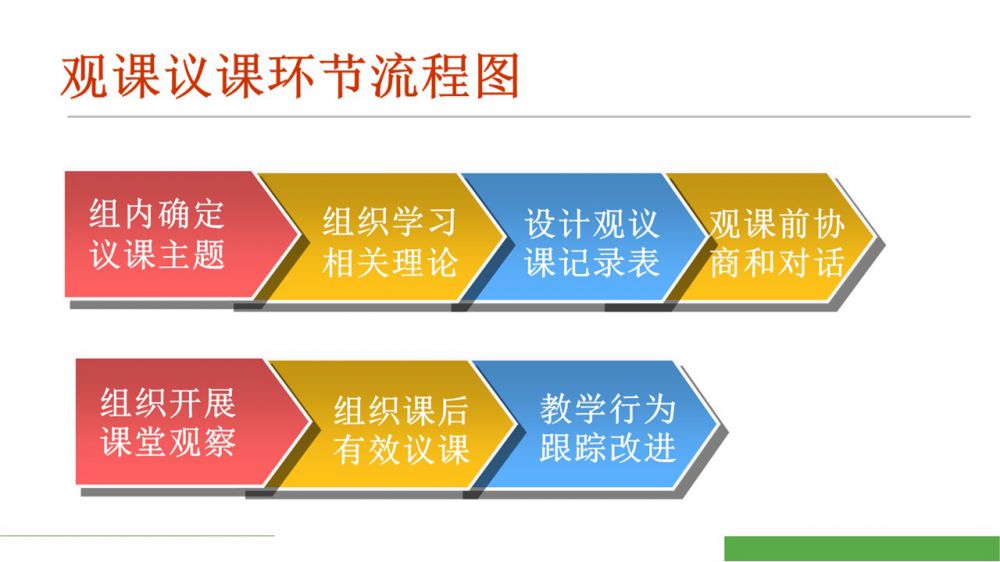 观课议课环节流程图

组内确定议课主题

组织学习相关理论

设计观议课记录表

观课前协商和对话

组织开展课堂观察

组织课后有效议课

教学行为跟踪改进